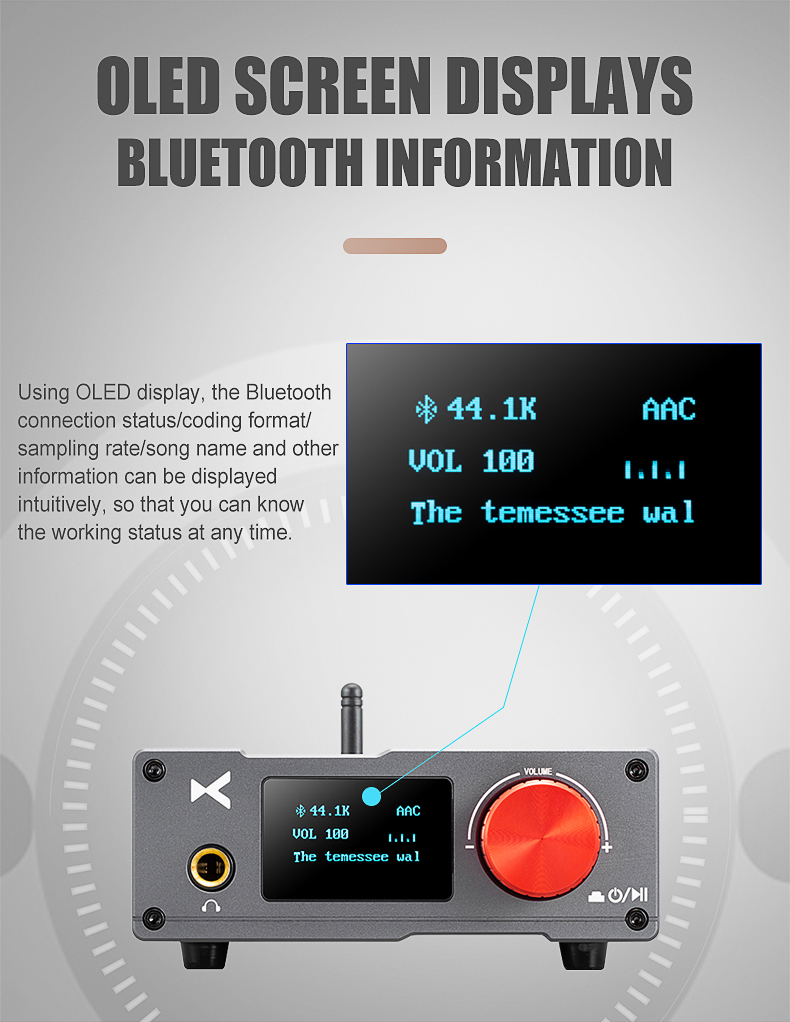 OLED SCREEN DISPLAYS
BLUETOOTH INFORMATION

Using OLED display, the Bluetooth connection status/coding format/ sampling rate/song name and other information can be displayed intuitively, so that you can know the working status at any time.

44.1K AAC
VOL 100
The temessee wal

44.1K AAC
VOL 100
The temessee wal

VOLUME
-
+